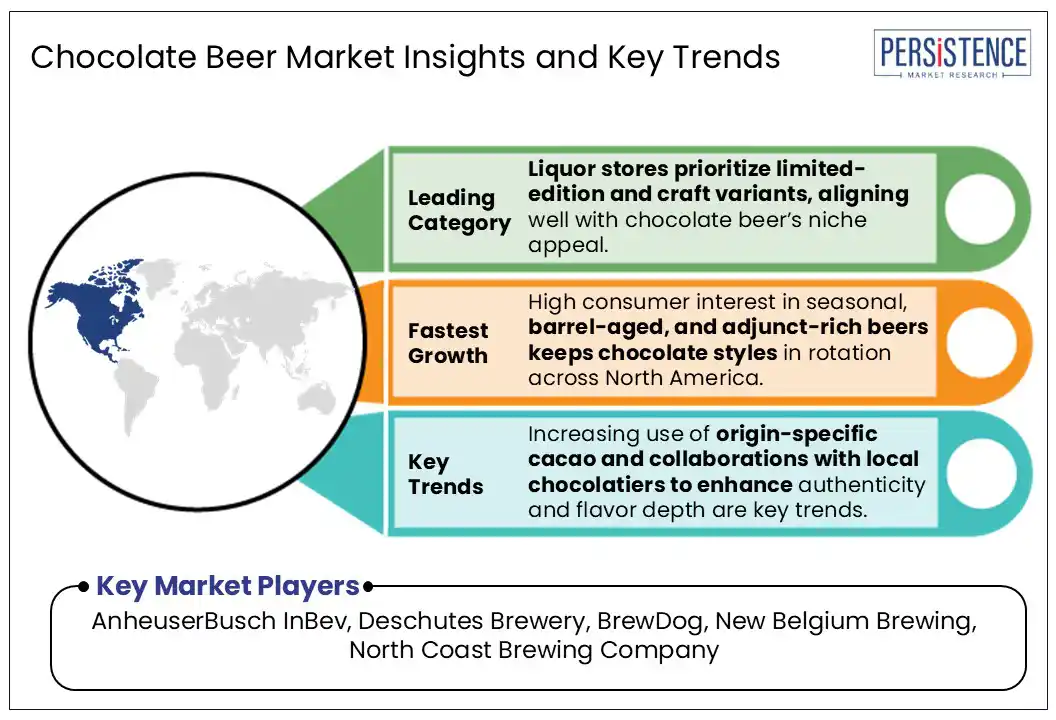 Chocolate Beer Market Insights and Key Trends

PERSISTENCE
MARKET RESEARCH

Leading Category

Liquor stores prioritize limited-edition and craft variants, aligning well with chocolate beer's niche appeal.

Fastest Growth

High consumer interest in seasonal, barrel-aged, and adjunct-rich beers keeps chocolate styles in rotation across North America.

Key Trends

Increasing use of origin-specific cacao and collaborations with local chocolatiers to enhance authenticity and flavor depth are key trends.

Key Market Players

AnheuserBusch InBev, Deschutes Brewery, BrewDog, New Belgium Brewing, North Coast Brewing Company